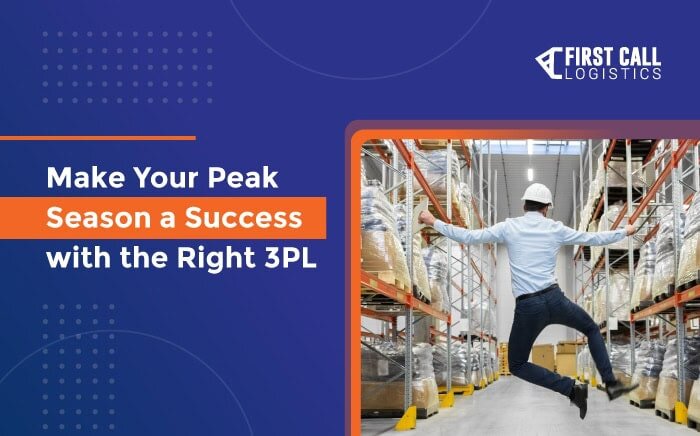 FIRST CALL
LOGISTICS

Make Your Peak Season a Success with the Right 3PL